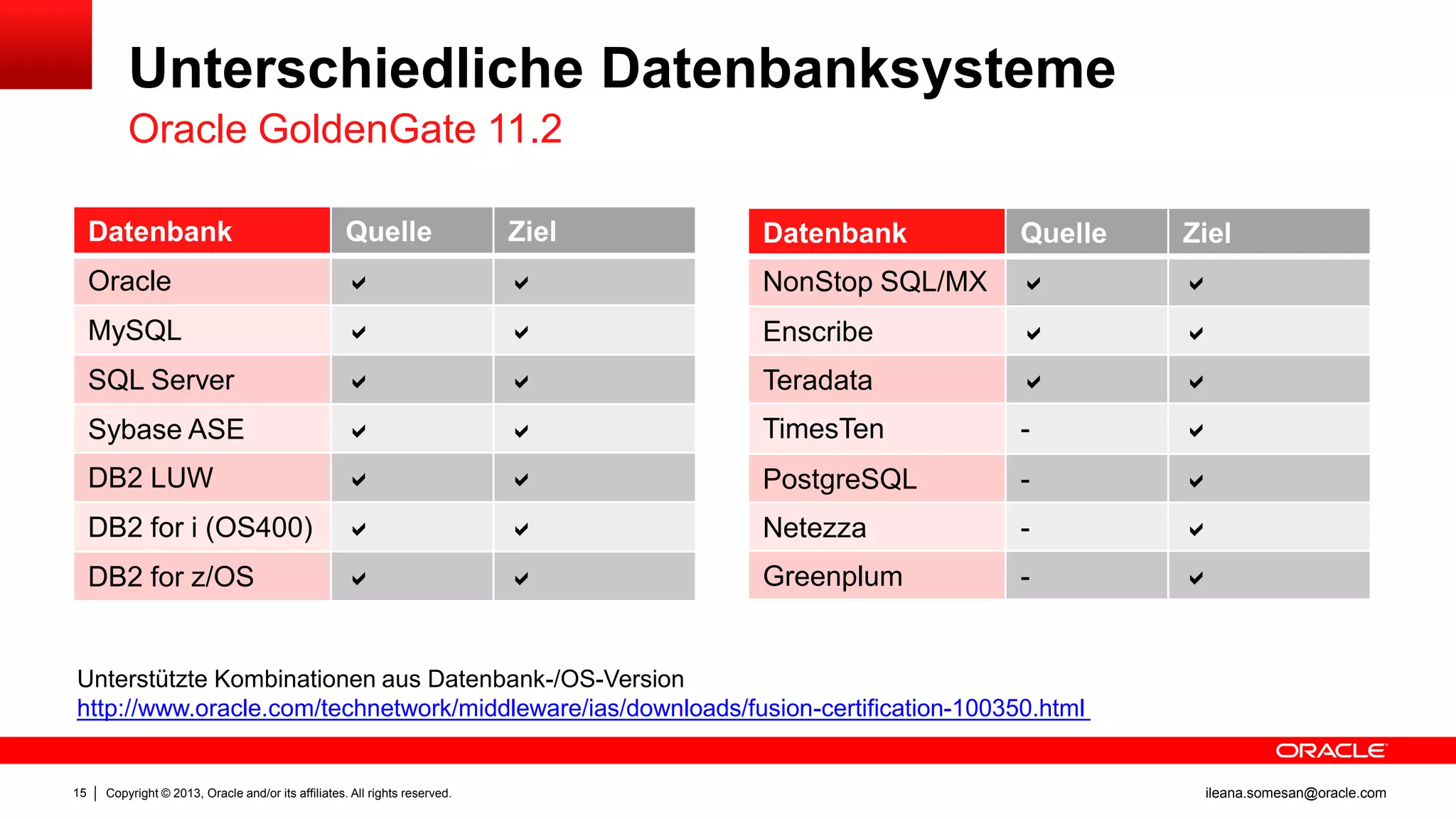 Unterschiedliche Datenbanksysteme
Oracle GoldenGate 11.2

| Datenbank | Quelle | Ziel |
|---|---|---|
| Oracle | ✔ | ✔ |
| MySQL | ✔ | ✔ |
| SQL Server | ✔ | ✔ |
| Sybase ASE | ✔ | ✔ |
| DB2 LUW | ✔ | ✔ |
| DB2 for i (OS400) | ✔ | ✔ |
| DB2 for z/OS | ✔ | ✔ |

| Datenbank | Quelle | Ziel |
|---|---|---|
| NonStop SQL/MX | ✔ | ✔ |
| Enscribe | ✔ | ✔ |
| Teradata | ✔ | ✔ |
| TimesTen | - | ✔ |
| PostgreSQL | - | ✔ |
| Netezza | - | ✔ |
| Greenplum | - | ✔ |

Unterstützte Kombinationen aus Datenbank-/OS-Version
http://www.oracle.com/technetwork/middleware/ias/downloads/fusion-certification-100350.html

ORACLE

15 | Copyright © 2013, Oracle and/or its affiliates. All rights reserved.
ileana.somesan@oracle.com